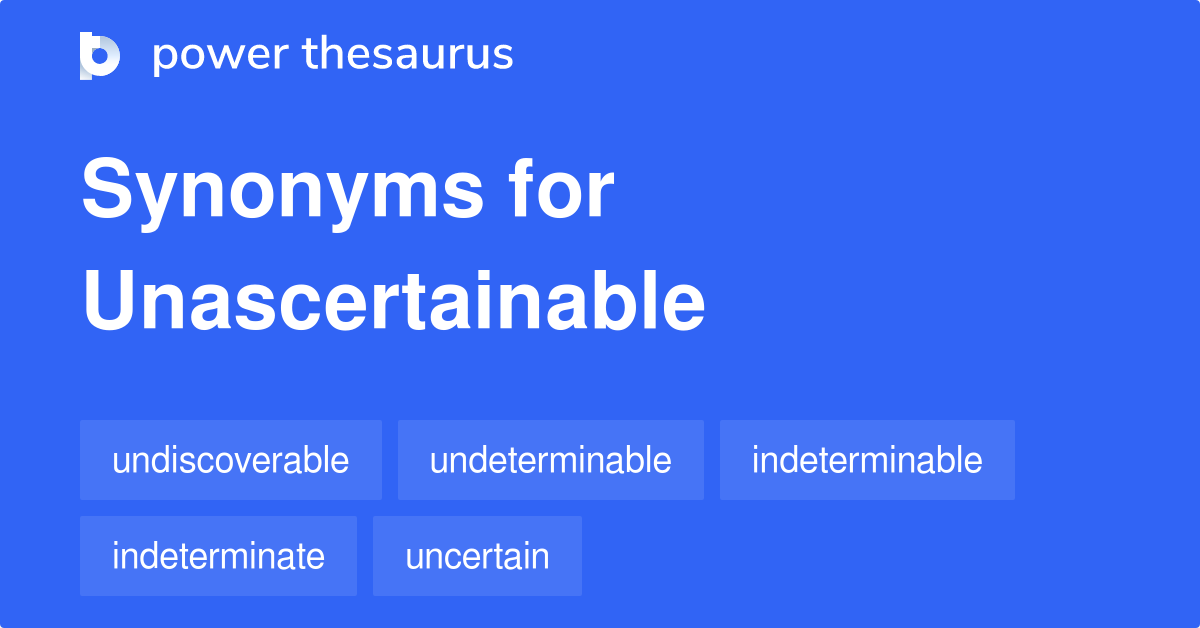 power thesaurus

Synonyms for Unascertainable

undiscoverable
undeterminable
indeterminable
indeterminate
uncertain